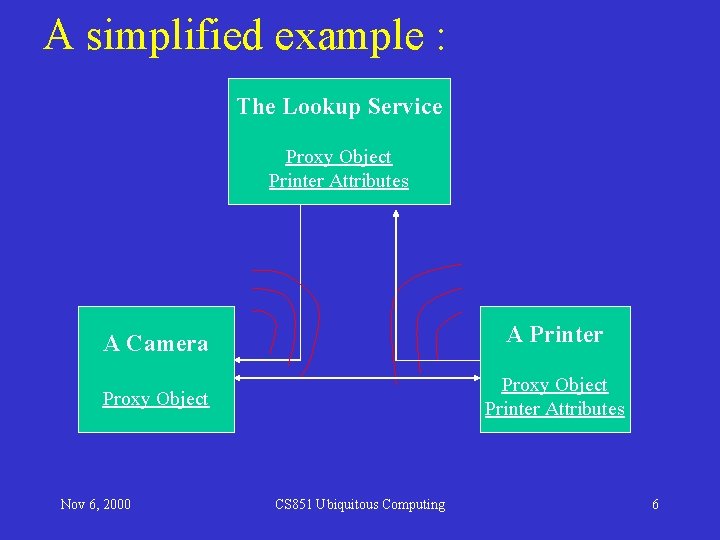 A simplified example :

The Lookup Service

Proxy Object
Printer Attributes

A Camera

Proxy Object

A Printer

Proxy Object
Printer Attributes

Nov 6, 2000

CS851 Ubiquitous Computing

6